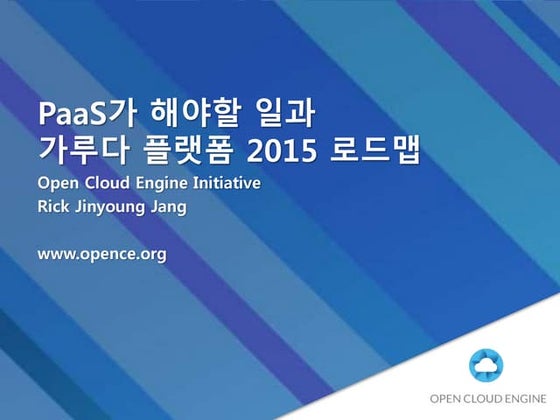 PaaS가 해야할 일과
가루다 플랫폼 2015 로드맵

Open Cloud Engine Initiative
Rick Jinyoung Jang

www.opence.org

OPEN CLOUD ENGINE